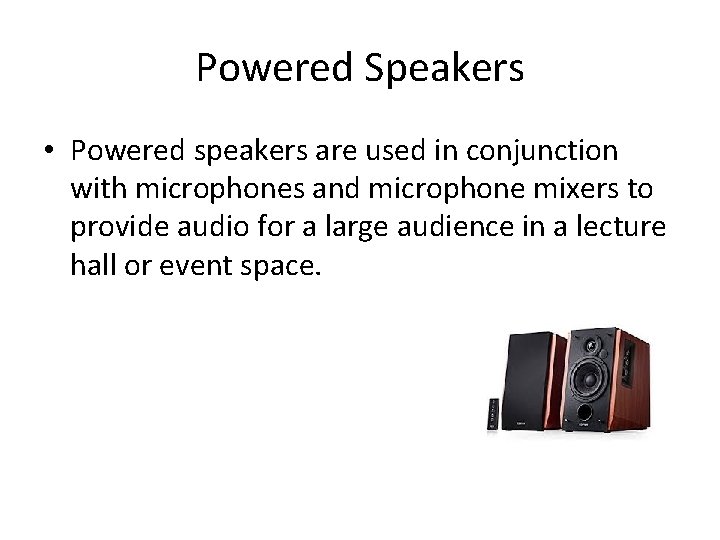 Powered Speakers

• Powered speakers are used in conjunction with microphones and microphone mixers to provide audio for a large audience in a lecture hall or event space.